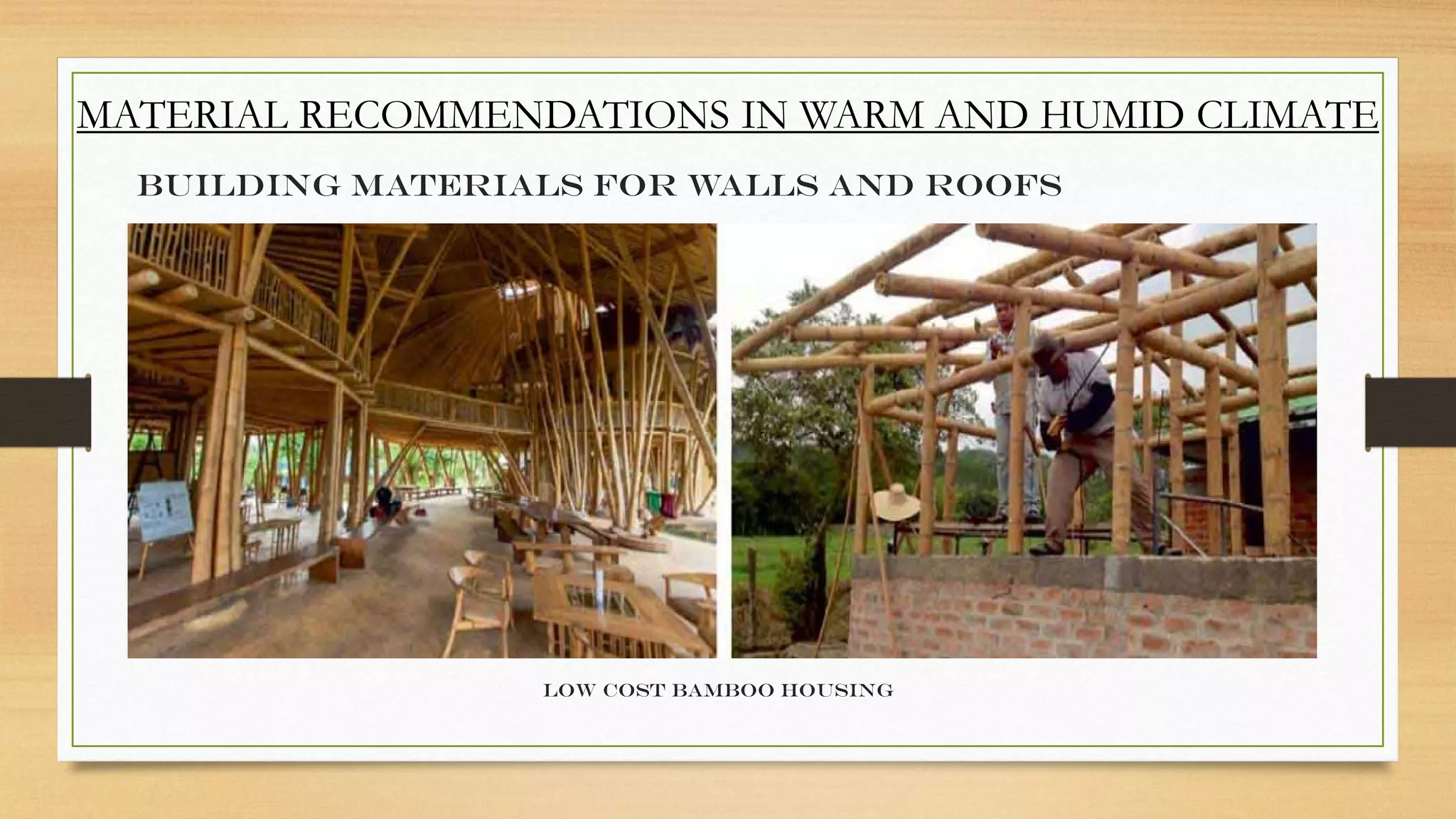 MATERIAL RECOMMENDATIONS IN WARM AND HUMID CLIMATE

BUILDING MATERIALS FOR WALLS AND ROOFS

LOW COST BAMBOO HOUSING